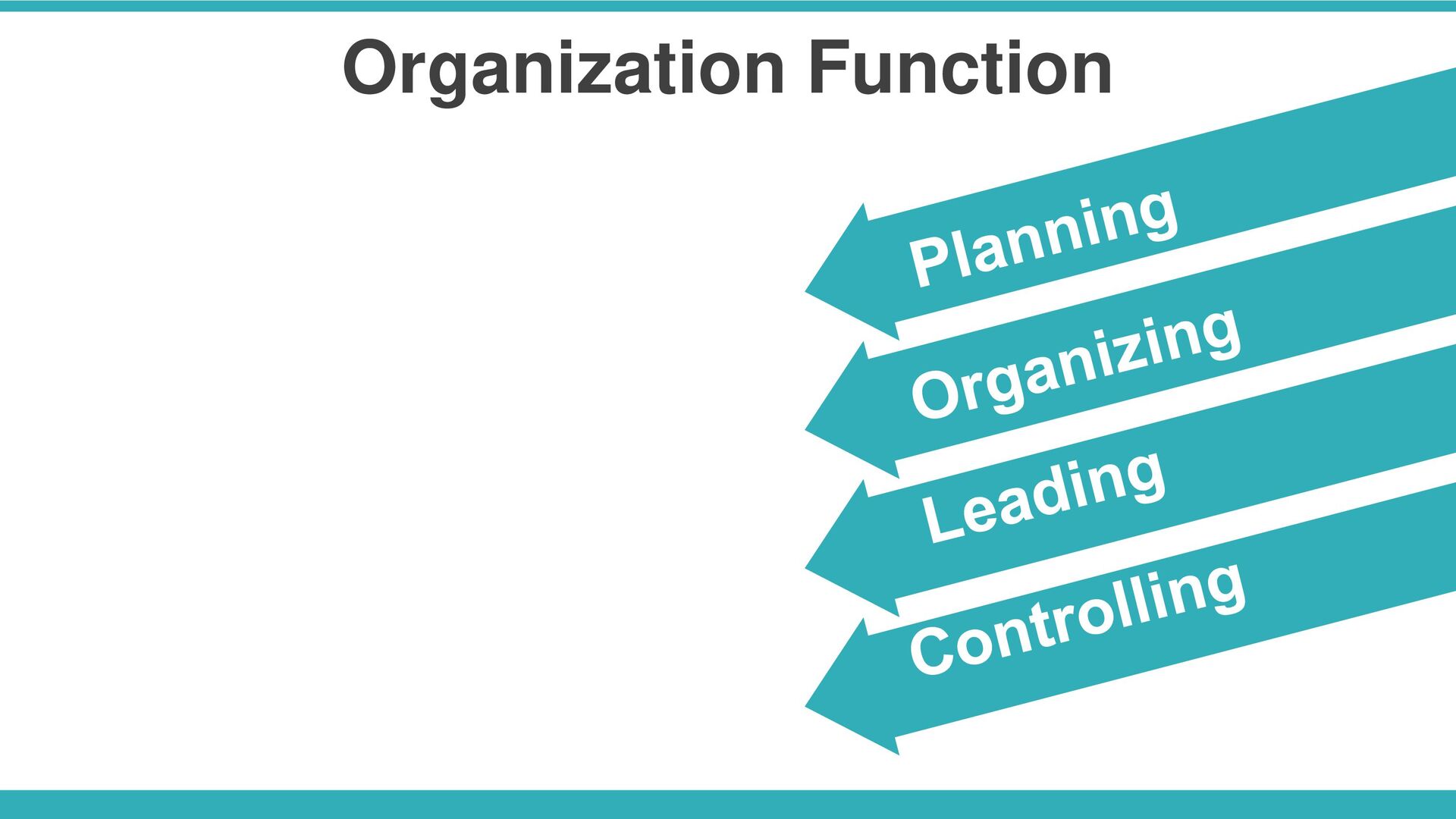 Organization Function

Planning

Organizing

Leading

Controlling